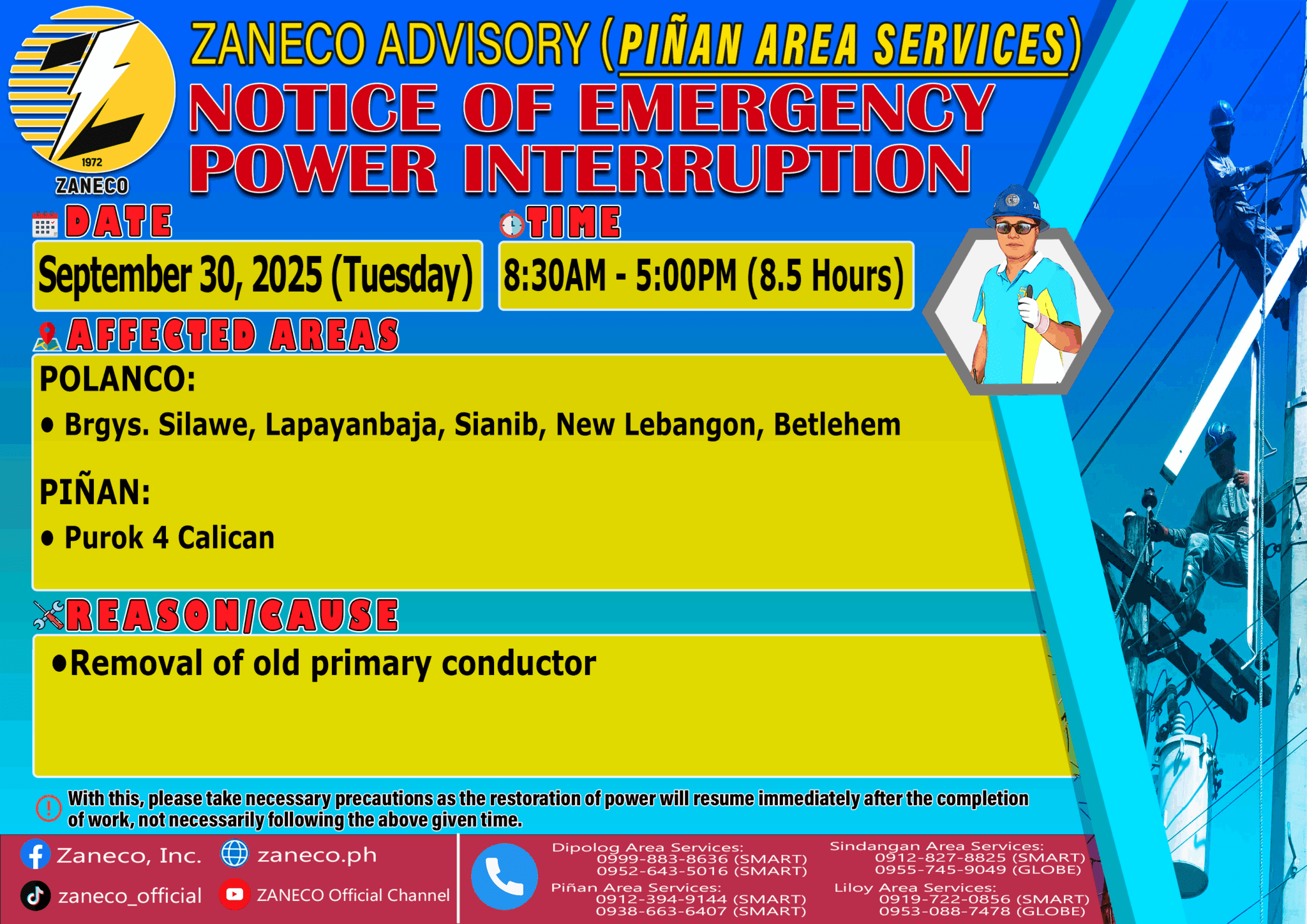 1972
ZANECO

ZANECO ADVISORY (PIÑAN AREA SERVICES)
NOTICE OF EMERGENCY POWER INTERRUPTION

DATE
September 30, 2025 (Tuesday)

TIME
8:30AM - 5:00PM (8.5 Hours)

AFFECTED AREAS
POLANCO:
• Brgys. Silawe, Lapayanbaja, Sianib, New Lebangon, Betlehem

PIÑAN:
• Purok 4 Calican

REASON/CAUSE
•Removal of old primary conductor

With this, please take necessary precautions as the restoration of power will resume immediately after the completion of work, not necessarily following the above given time.

Zaneco, Inc.
zaneco.ph
zaneco_official
ZANECO Official Channel

Dipolog Area Services:
0999-883-8636 (SMART)
0952-643-5016 (SMART)
Piñan Area Services:
0912-394-9144 (SMART)
0938-663-6407 (SMART)
Sindangan Area Services:
0912-827-8825 (SMART)
0955-745-9049 (GLOBE)
Liloy Area Services:
0919-722-0856 (SMART)
0953-088-7478 (GLOBE)